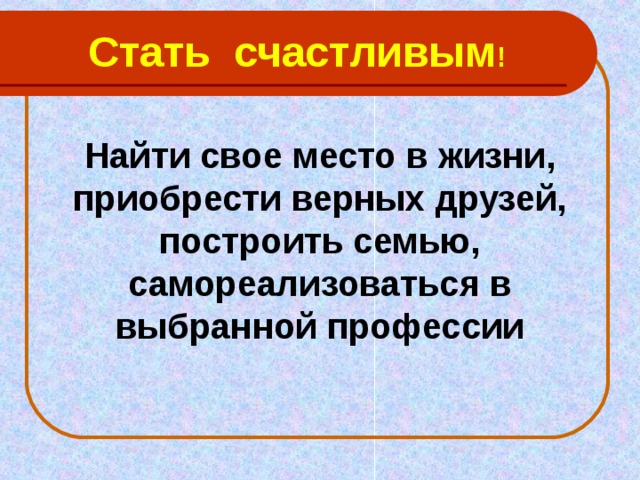 Стать счастливым!

Найти свое место в жизни, приобрести верных друзей, построить семью, самореализоваться в выбранной профессии